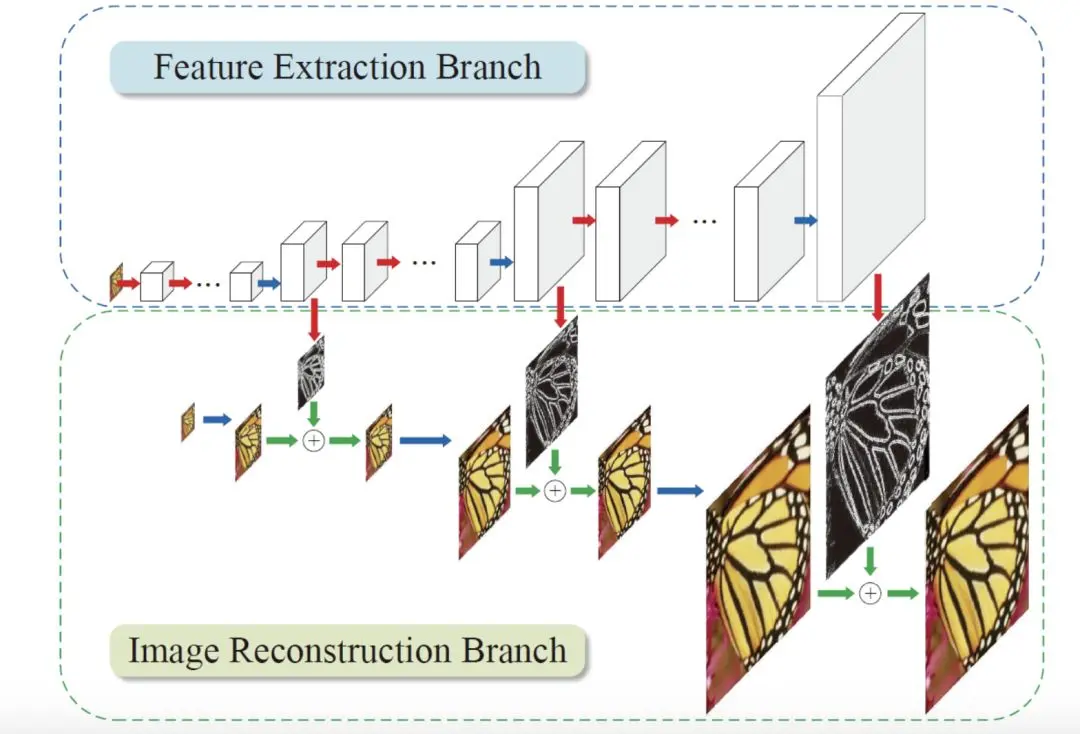 Feature Extraction Branch

...

...

...

Image Reconstruction Branch